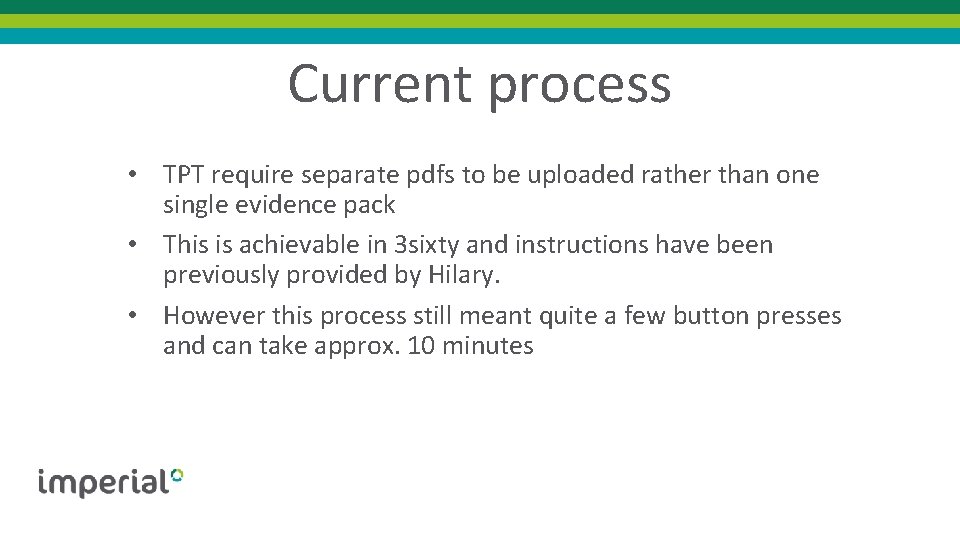 Current process

• TPT require separate pdfs to be uploaded rather than one single evidence pack

• This is achievable in 3sixty and instructions have been previously provided by Hilary.

• However this process still meant quite a few button presses and can take approx. 10 minutes

imperial